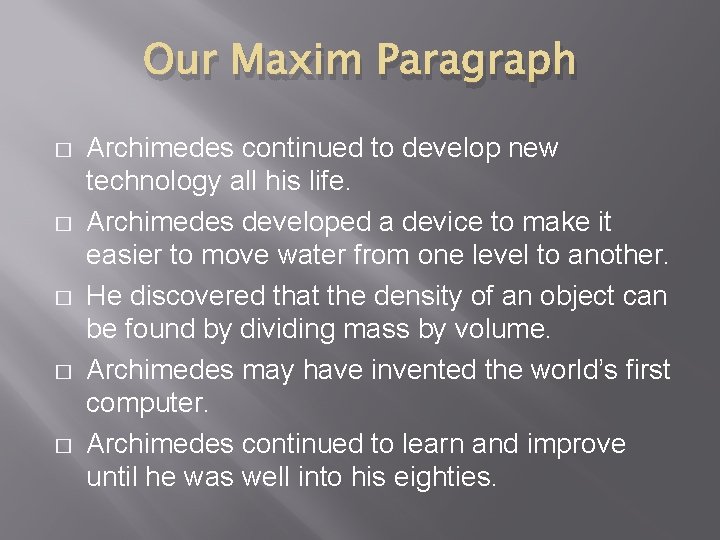 Our Maxim Paragraph

□ Archimedes continued to develop new technology all his life.
□ Archimedes developed a device to make it easier to move water from one level to another.
□ He discovered that the density of an object can be found by dividing mass by volume.
□ Archimedes may have invented the world's first computer.
□ Archimedes continued to learn and improve until he was well into his eighties.